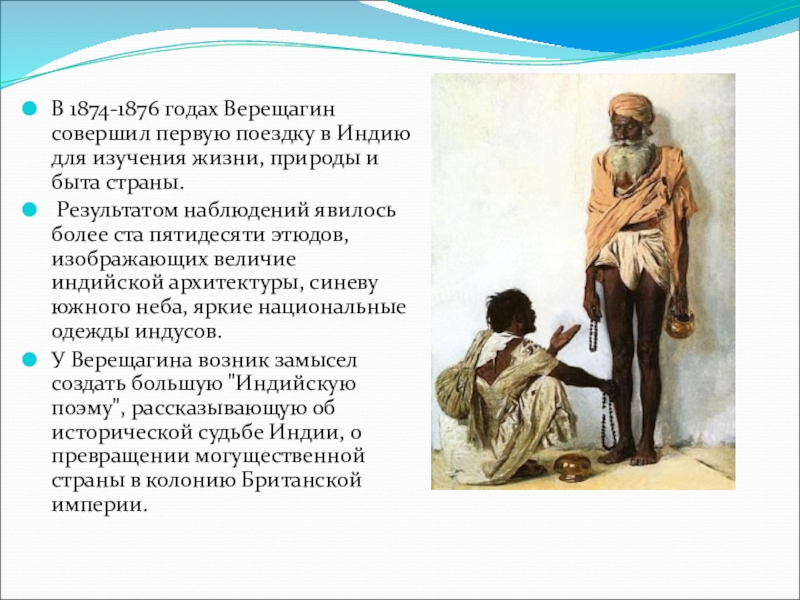 В 1874-1876 годах Верещагин совершил первую поездку в Индию для изучения жизни, природы и быта страны.

Результатом наблюдений явилось более ста пятидесяти этюдов, изображающих величие индийской архитектуры, синеву южного неба, яркие национальные одежды индусов.

У Верещагина возник замысел создать большую "Индийскую поэму", рассказывающую об исторической судьбе Индии, о превращении могущественной страны в колонию Британской империи.